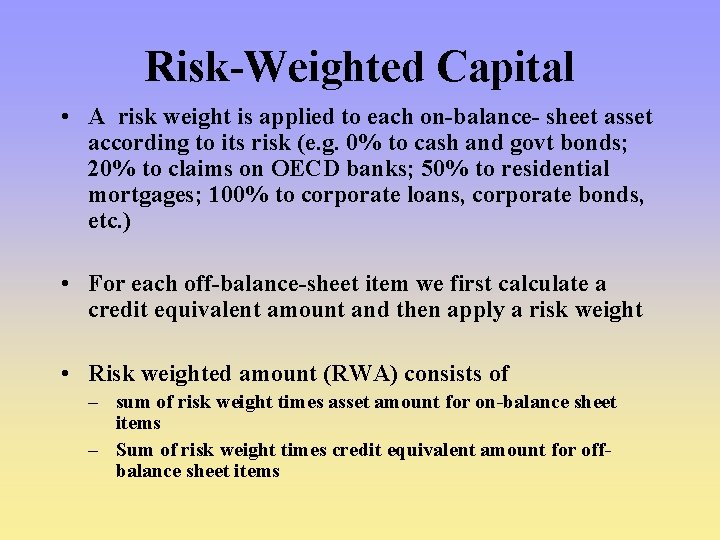 Risk-Weighted Capital

• A risk weight is applied to each on-balance- sheet asset according to its risk (e.g. 0% to cash and govt bonds; 20% to claims on OECD banks; 50% to residential mortgages; 100% to corporate loans, corporate bonds, etc.)

• For each off-balance-sheet item we first calculate a credit equivalent amount and then apply a risk weight

• Risk weighted amount (RWA) consists of
  – sum of risk weight times asset amount for on-balance sheet items
  – Sum of risk weight times credit equivalent amount for off-balance sheet items